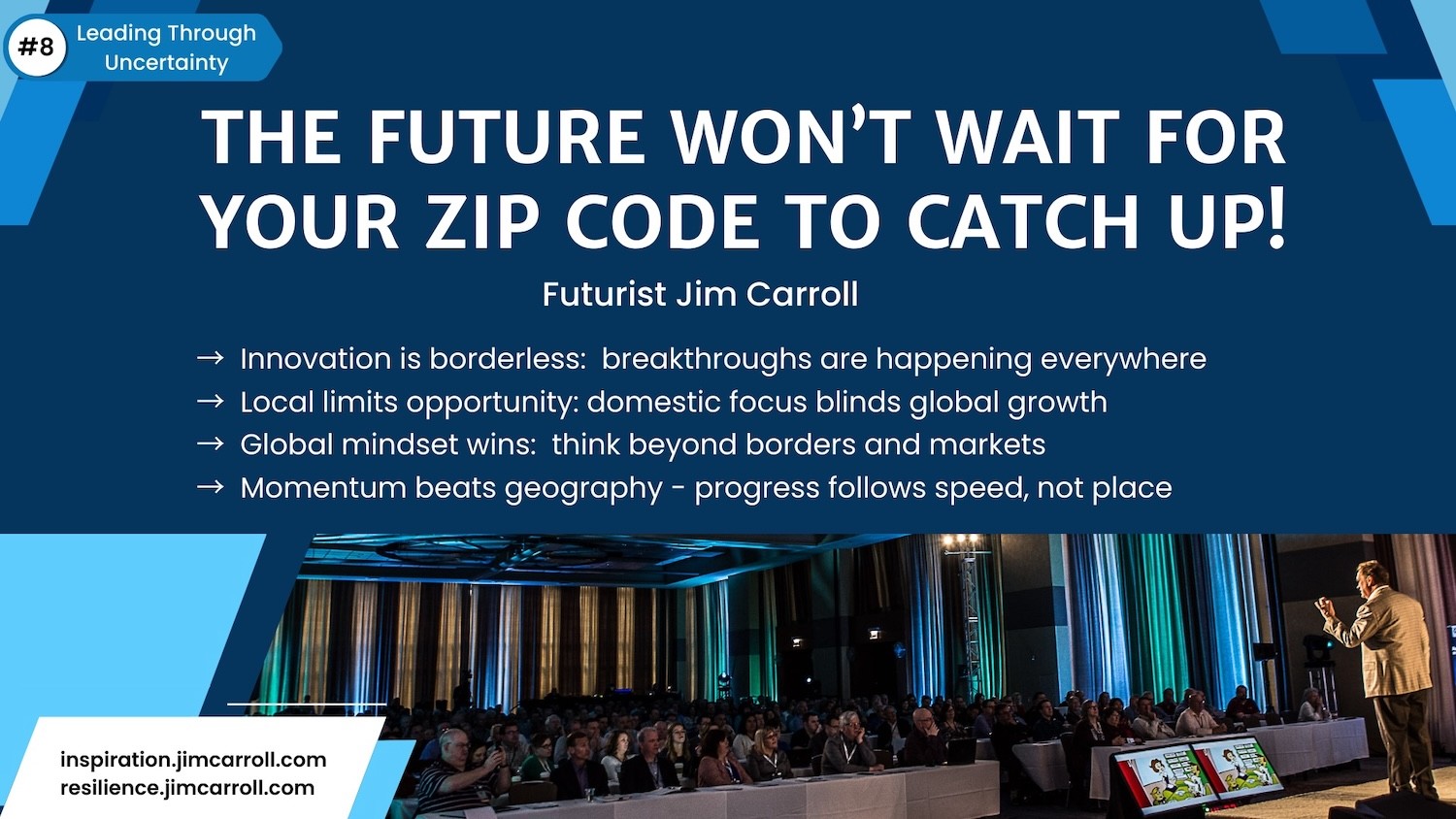 #8 Leading Through Uncertainty

THE FUTURE WON'T WAIT FOR YOUR ZIP CODE TO CATCH UP!

Futurist Jim Carroll

→ Innovation is borderless: breakthroughs are happening everywhere
→ Local limits opportunity: domestic focus blinds global growth
→ Global mindset wins: think beyond borders and markets
→ Momentum beats geography - progress follows speed, not place

inspiration.jimcarroll.com
resilience.jimcarroll.com